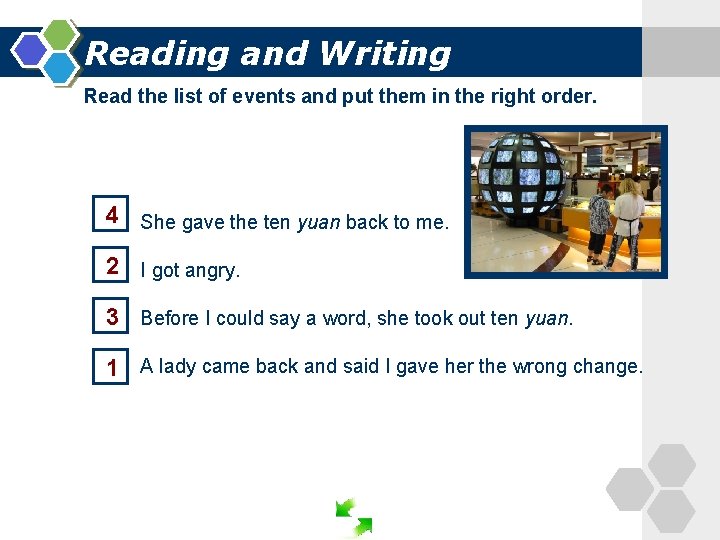 Reading and Writing

Read the list of events and put them in the right order.

4 She gave the ten yuan back to me.

2 I got angry.

3 Before I could say a word, she took out ten yuan.

1 A lady came back and said I gave her the wrong change.